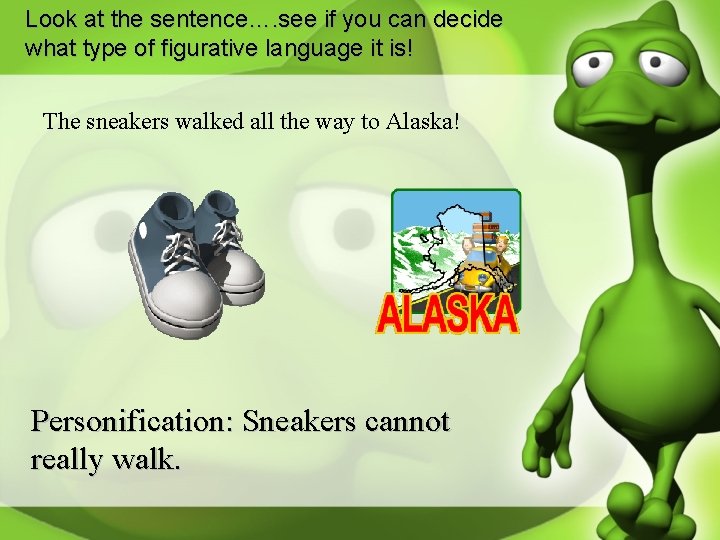 Look at the sentence….see if you can decide what type of figurative language it is!

The sneakers walked all the way to Alaska!

ALASKA

Personification: Sneakers cannot really walk.